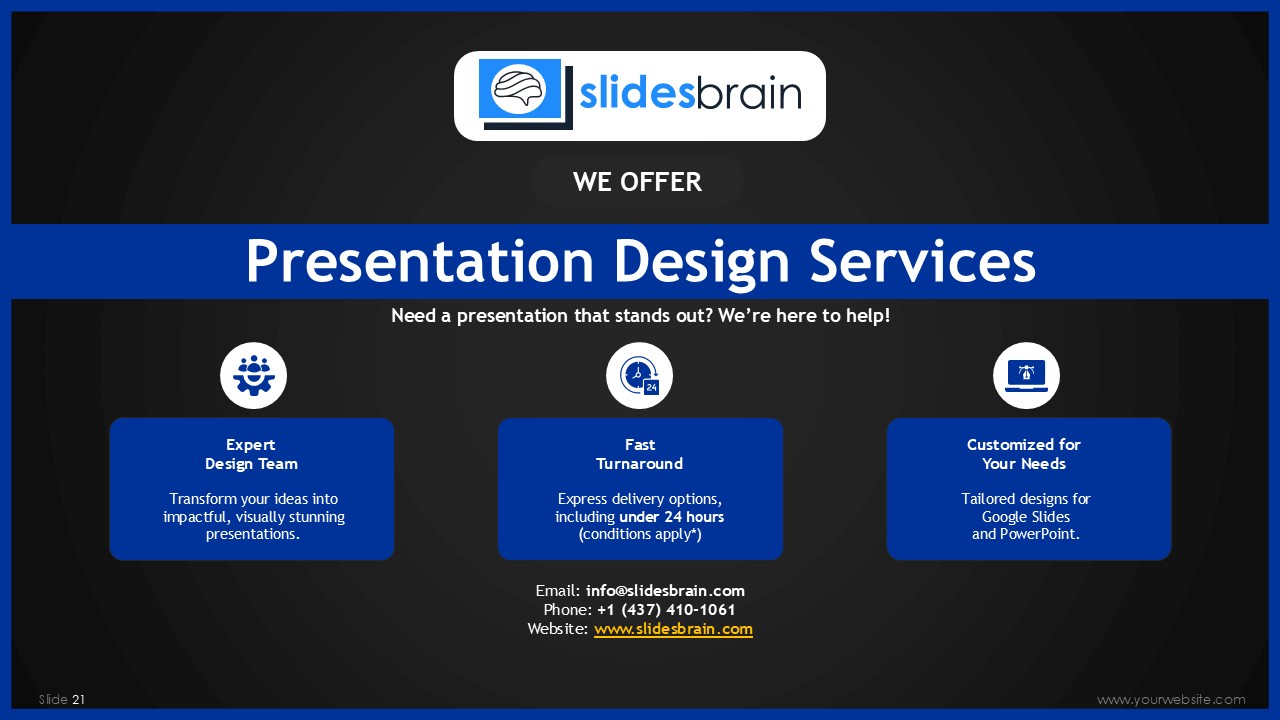 slidesbrain

WE OFFER

Presentation Design Services

Need a presentation that stands out? We're here to help!

24

Expert Design Team

Transform your ideas into impactful, visually stunning presentations.

Fast Turnaround

Express delivery options, including under 24 hours (conditions apply*)

Customized for Your Needs

Tailored designs for Google Slides and PowerPoint.

Email: info@slidesbrain.com
Phone: +1 (437) 410-1061
Website: www.slidesbrain.com

Slide 21

www.yourwebsite.com